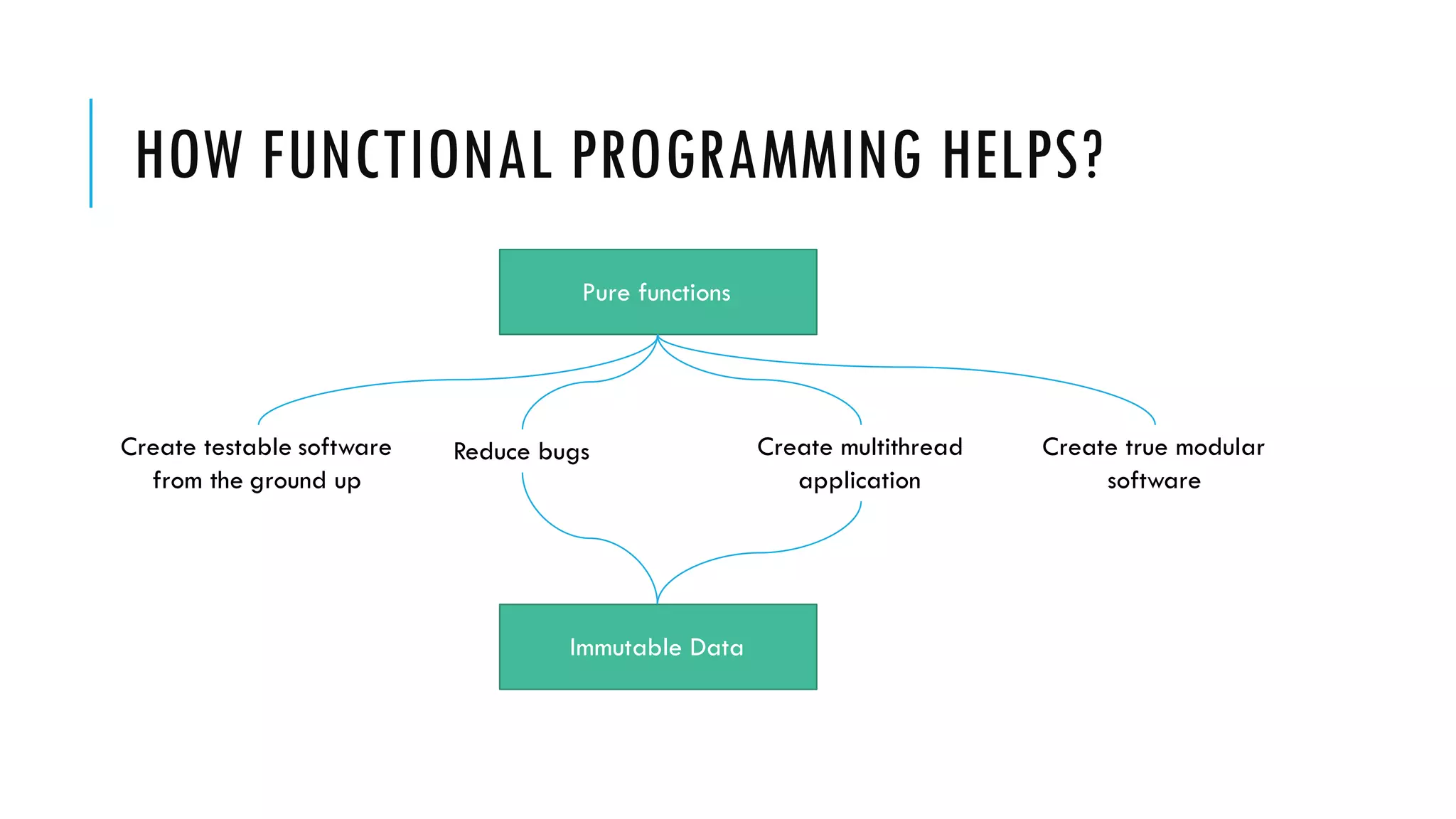 HOW FUNCTIONAL PROGRAMMING HELPS?

Pure functions

Create testable software from the ground up

Reduce bugs

Create multithread application

Create true modular software

Immutable Data